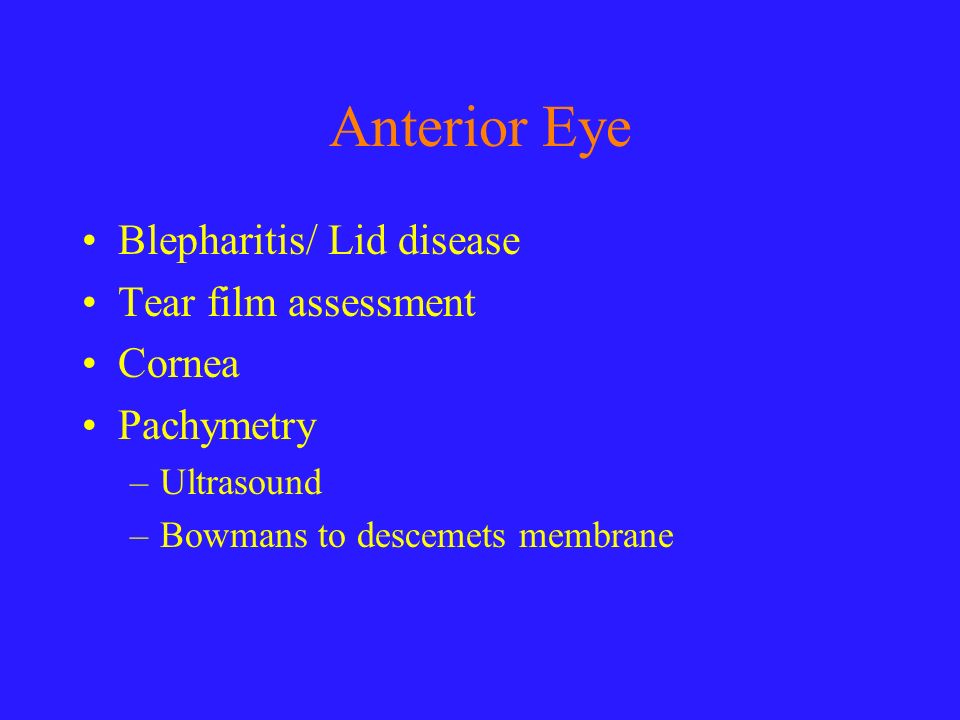 Anterior Eye

• Blepharitis/ Lid disease
• Tear film assessment
• Cornea
• Pachymetry
– Ultrasound
– Bowmans to descemets membrane